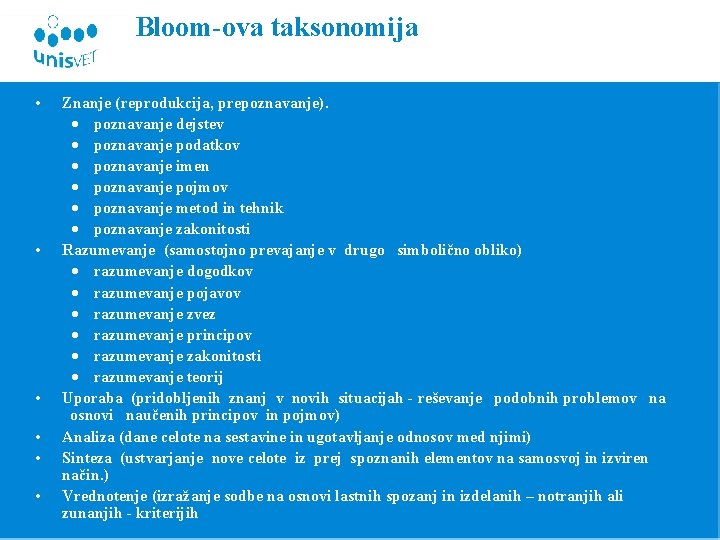 unisVET

Bloom-ova taksonomija

• Znanje (reprodukcija, prepoznavanje).
  • poznavanje dejstev
  • poznavanje podatkov
  • poznavanje imen
  • poznavanje pojmov
  • poznavanje metod in tehnik
  • poznavanje zakonitosti
• Razumevanje (samostojno prevajanje v drugo simbolično obliko)
  • razumevanje dogodkov
  • razumevanje pojavov
  • razumevanje zvez
  • razumevanje principov
  • razumevanje zakonitosti
  • razumevanje teorij
• Uporaba (pridobljenih znanj v novih situacijah - reševanje podobnih problemov na osnovi naučenih principov in pojmov)
• Analiza (dane celote na sestavine in ugotavljanje odnosov med njimi)
• Sinteza (ustvarjanje nove celote iz prej spoznanih elementov na samosvoj in izviren način.)
• Vrednotenje (izražanje sodbe na osnovi lastnih spozanj in izdelanih – notranjih ali zunanjih - kriterijih